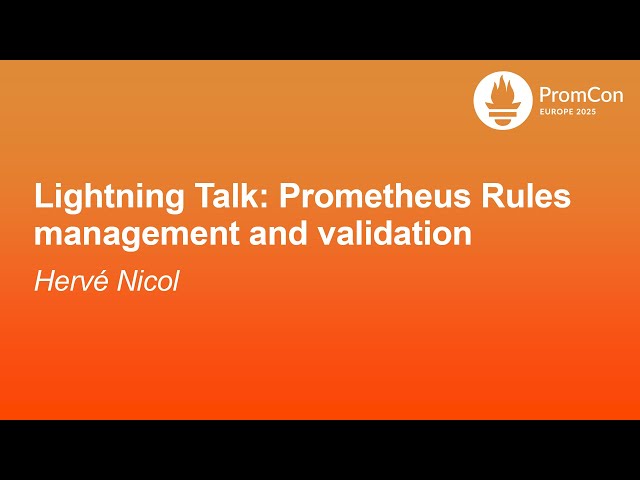 PromCon
EUROPE 2025

Lightning Talk: Prometheus Rules management and validation

Hervé Nicol